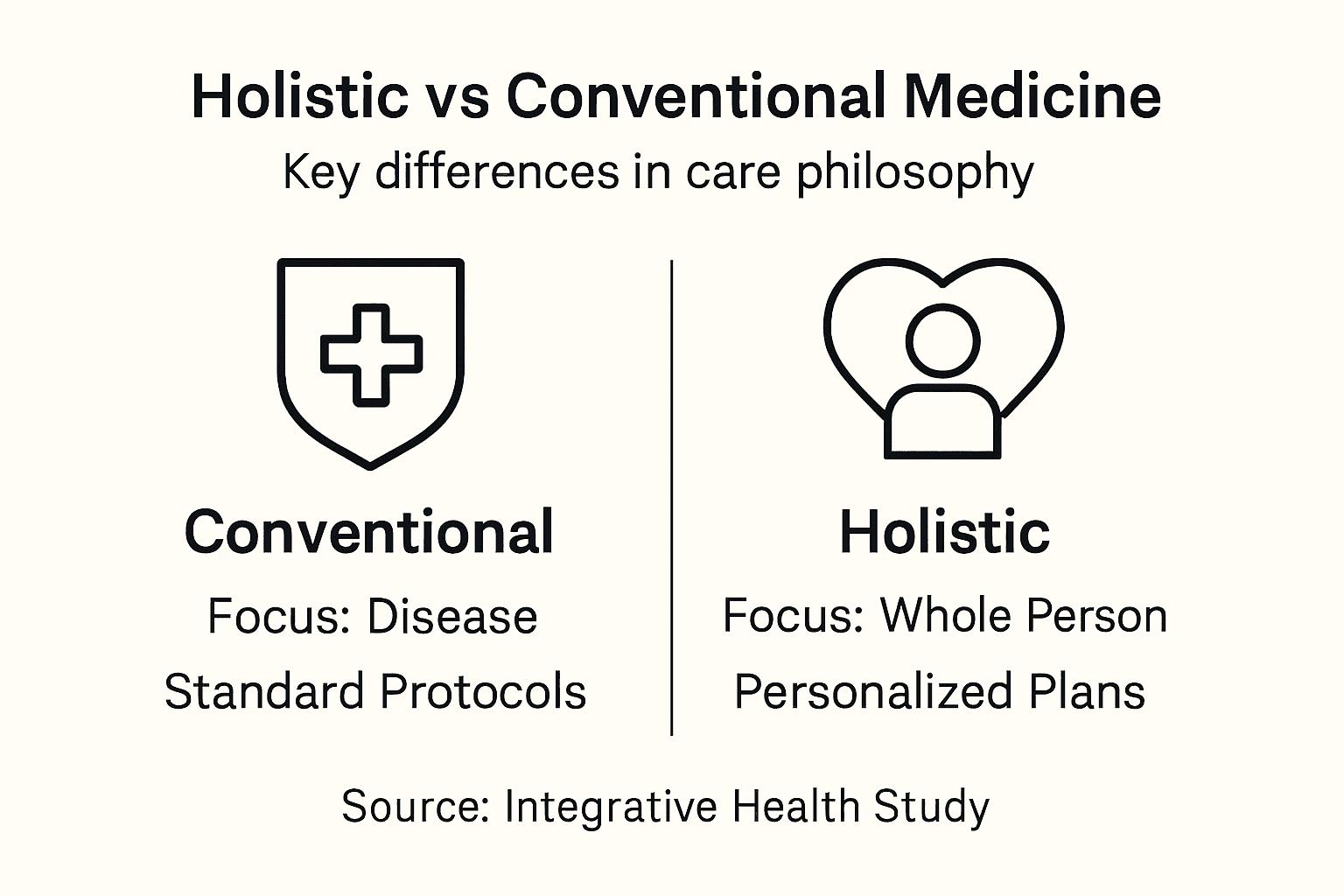 Holistic vs Conventional Medicine
Key differences in care philosophy

Conventional
Focus: Disease
Standard Protocols

Holistic
Focus: Whole Person
Personalized Plans

Source: Integrative Health Study